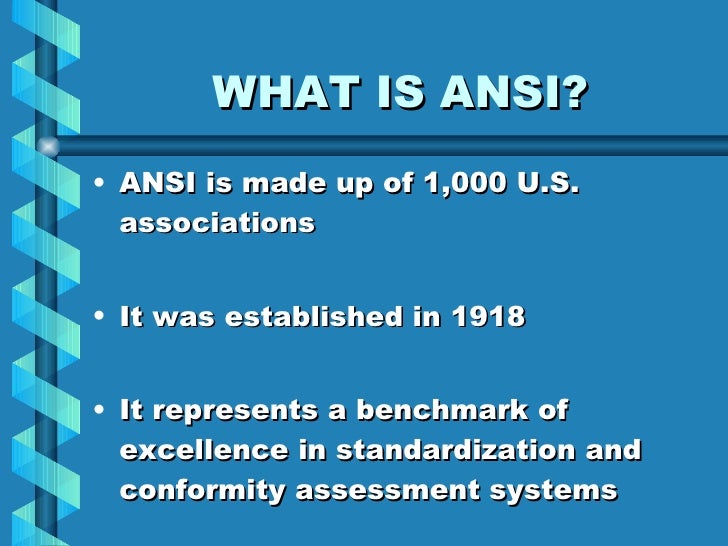 WHAT IS ANSI?

• ANSI is made up of 1,000 U.S. associations

• It was established in 1918

• It represents a benchmark of excellence in standardization and conformity assessment systems